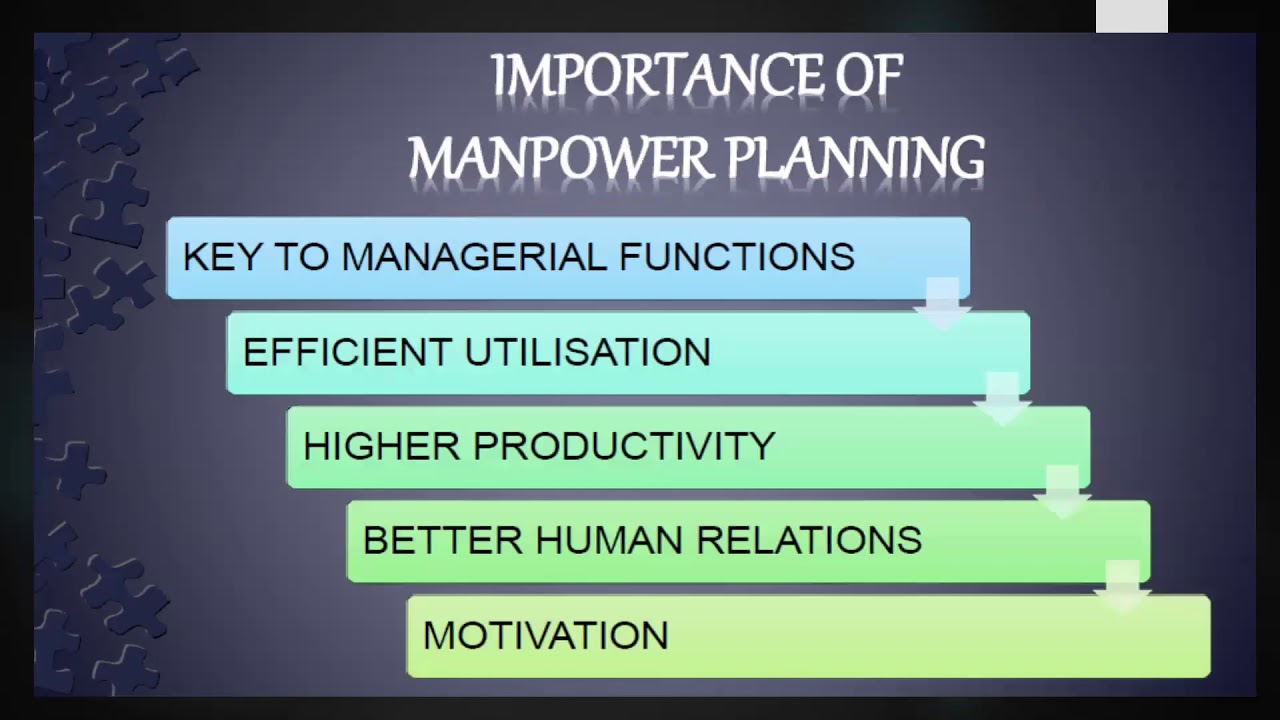 IMPORTANCE OF MANPOWER PLANNING

KEY TO MANAGERIAL FUNCTIONS

EFFICIENT UTILISATION

HIGHER PRODUCTIVITY

BETTER HUMAN RELATIONS

MOTIVATION